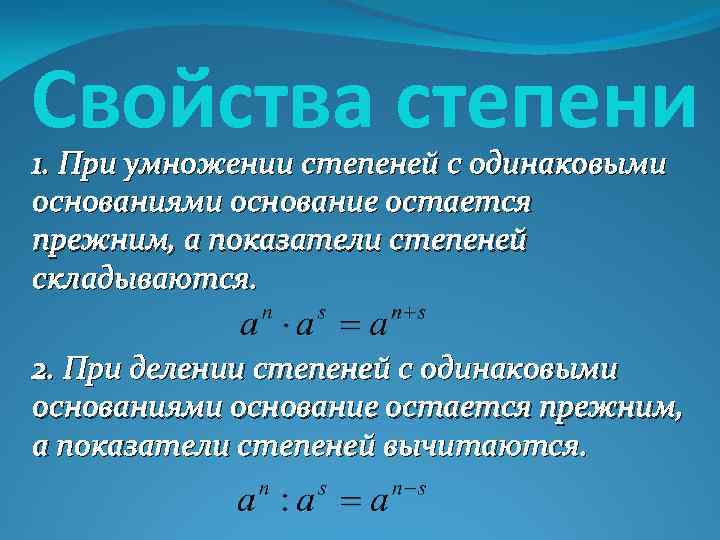 Свойства степени

1. При умножении степеней с одинаковыми основаниями основание остается прежним, а показатели степеней складываются.

$a^n \cdot a^s = a^{n+s}$

2. При делении степеней с одинаковыми основаниями основание остается прежним, а показатели степеней вычитаются.

$a^n : a^s = a^{n-s}$